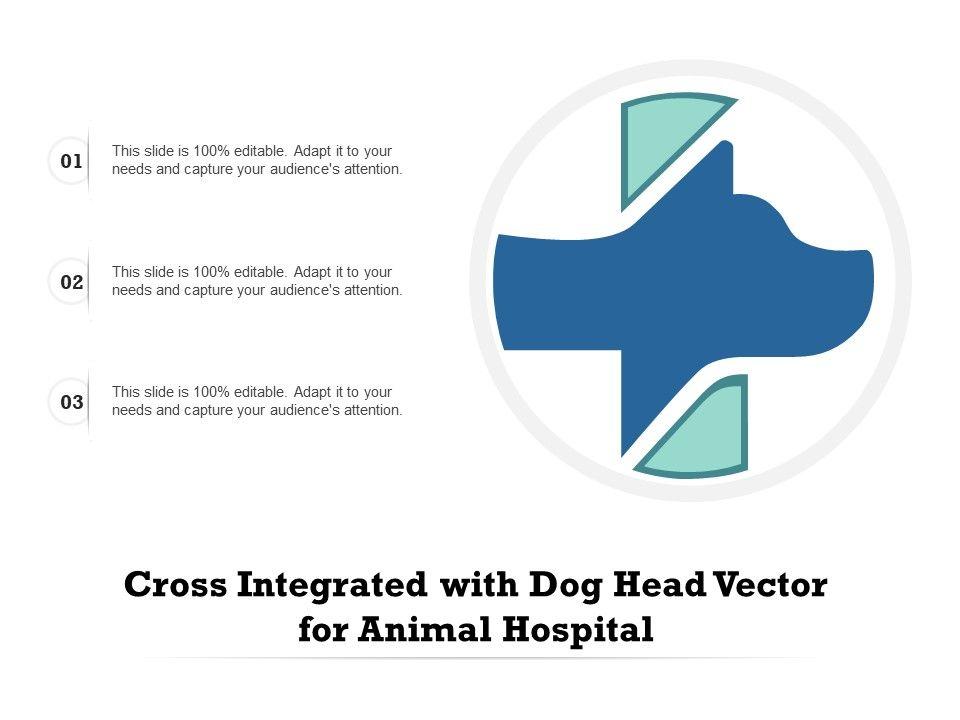 01
This slide is 100% editable. Adapt it to your needs and capture your audience's attention.

02
This slide is 100% editable. Adapt it to your needs and capture your audience's attention.

03
This slide is 100% editable. Adapt it to your needs and capture your audience's attention.

Cross Integrated with Dog Head Vector for Animal Hospital